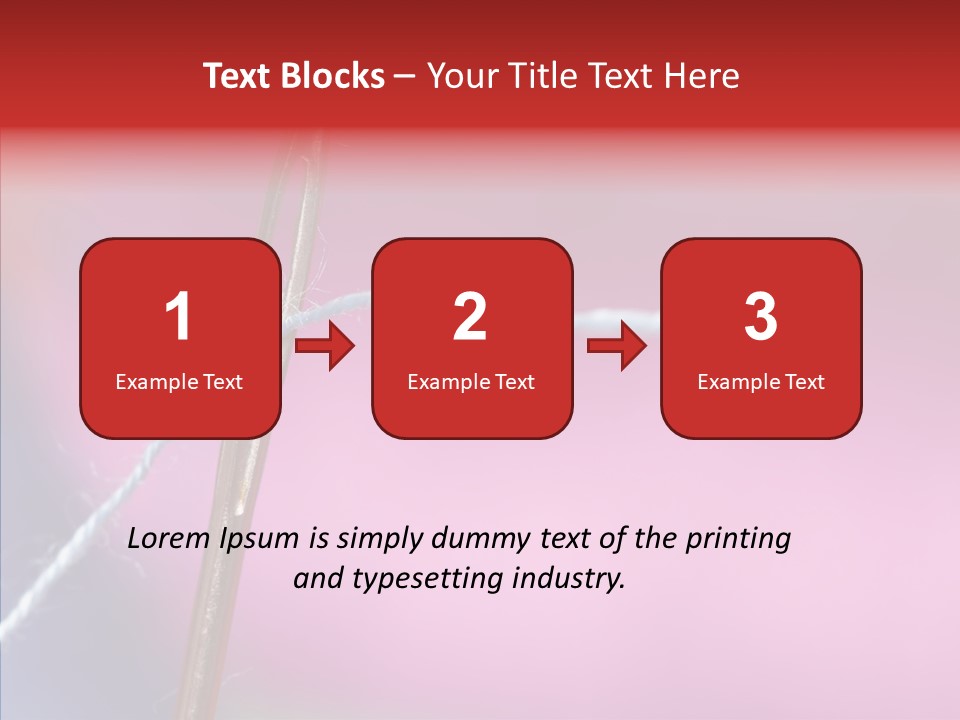 Text Blocks – Your Title Text Here

1
Example Text

2
Example Text

3
Example Text

Lorem Ipsum is simply dummy text of the printing and typesetting industry.